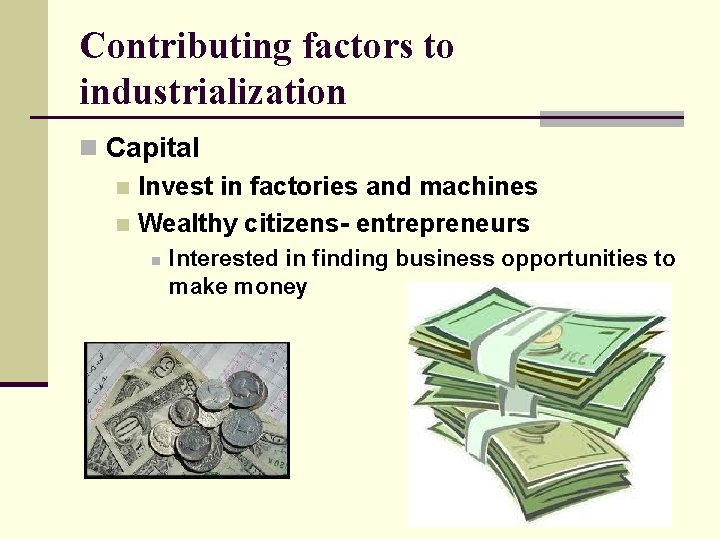 Contributing factors to industrialization

Capital
Invest in factories and machines
Wealthy citizens- entrepreneurs
Interested in finding business opportunities to make money